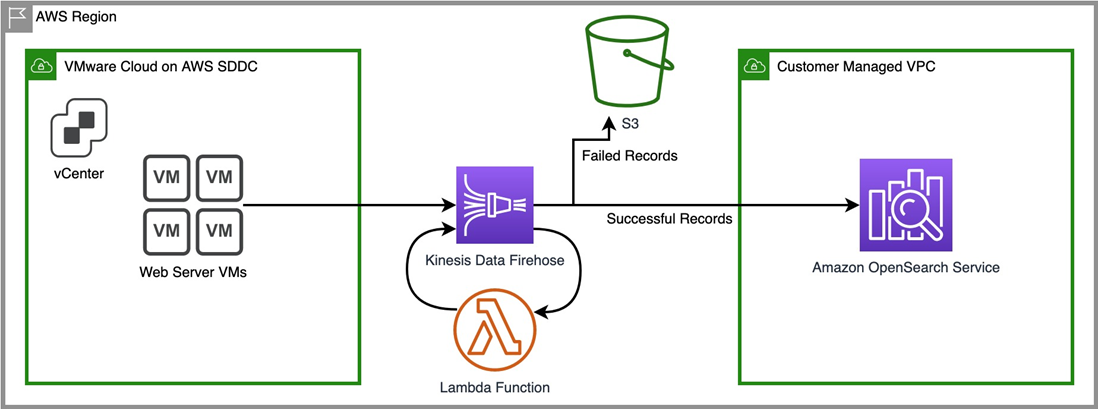 AWS Region

VMware Cloud on AWS SDDC

vCenter

VM VM
VM VM

Web Server VMs

S3

Failed Records

Successful Records

Kinesis Data Firehose

Lambda Function

Customer Managed VPC

Amazon OpenSearch Service